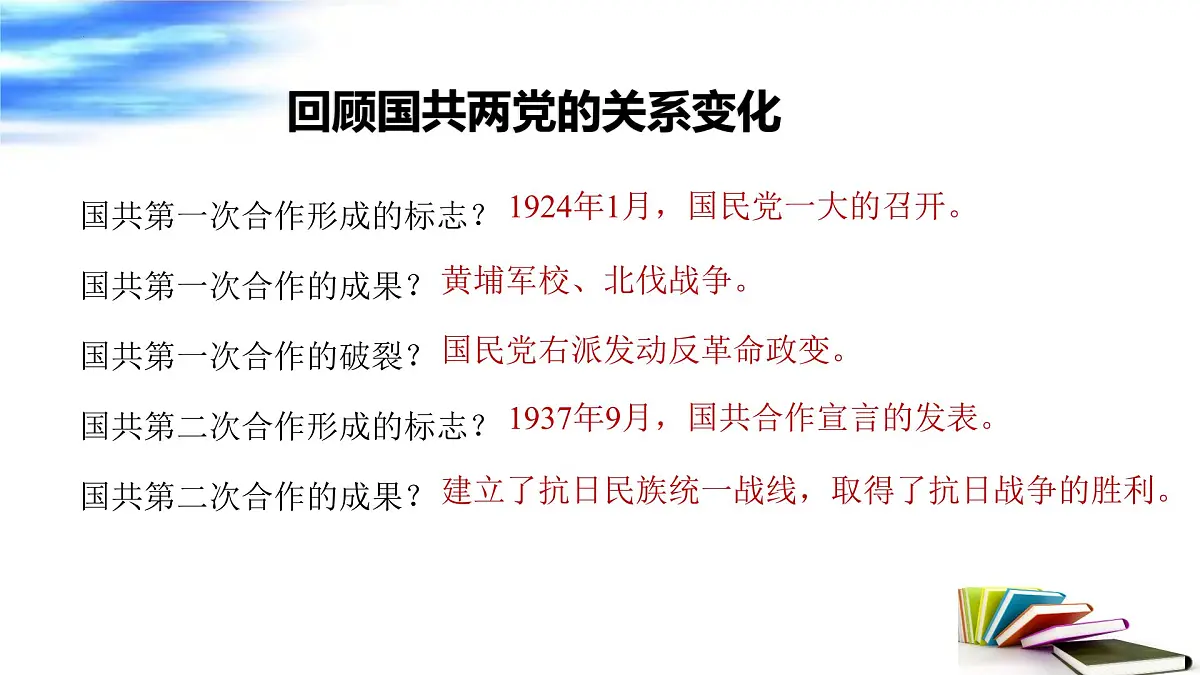 回顾国共两党的关系变化

国共第一次合作形成的标志？1924年1月，国民党一大的召开。

国共第一次合作的成果？黄埔军校、北伐战争。

国共第一次合作的破裂？国民党右派发动反革命政变。

国共第二次合作形成的标志？1937年9月，国共合作宣言的发表。

国共第二次合作的成果？建立了抗日民族统一战线，取得了抗日战争的胜利。